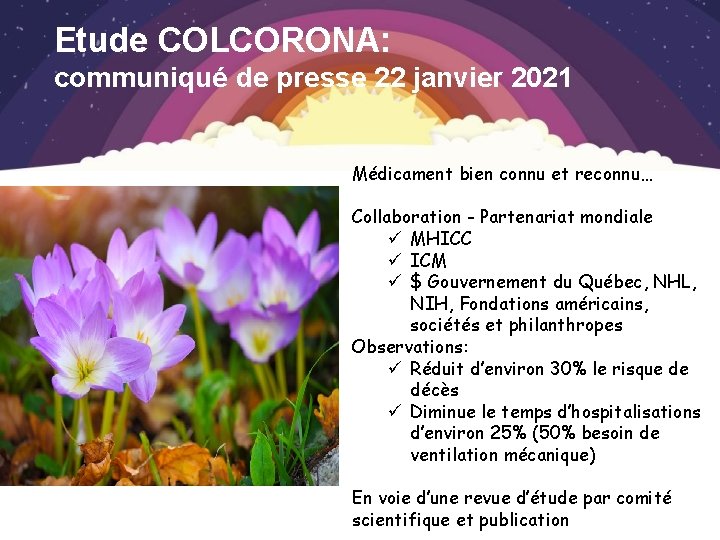 Etude COLCORONA:
communiqué de presse 22 janvier 2021

Médicament bien connu et reconnu…

Collaboration - Partenariat mondiale
✓ MHICC
✓ ICM
✓ $ Gouvernement du Québec, NHL, NIH, Fondations américains, sociétés et philanthropes
Observations:
✓ Réduit d'environ 30% le risque de décès
✓ Diminue le temps d'hospitalisations d'environ 25% (50% besoin de ventilation mécanique)

En voie d'une revue d'étude par comité scientifique et publication